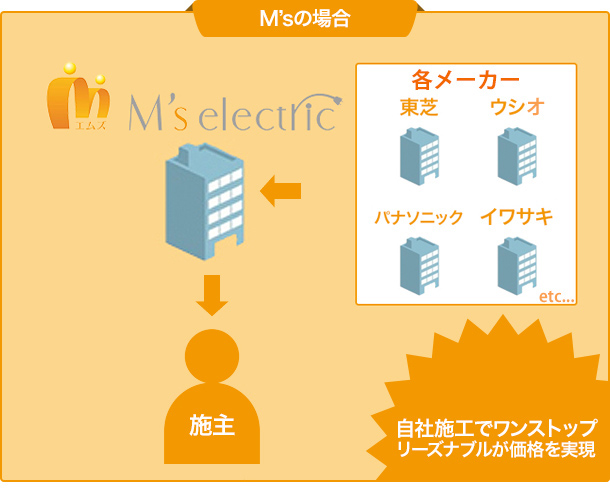 M'sの場合

エムズ
M's electric

各メーカー
東芝
ウシオ
パナソニック
イワサキ
etc...

施主

自社施工でワンストップ
リーズナブルが価格を実現